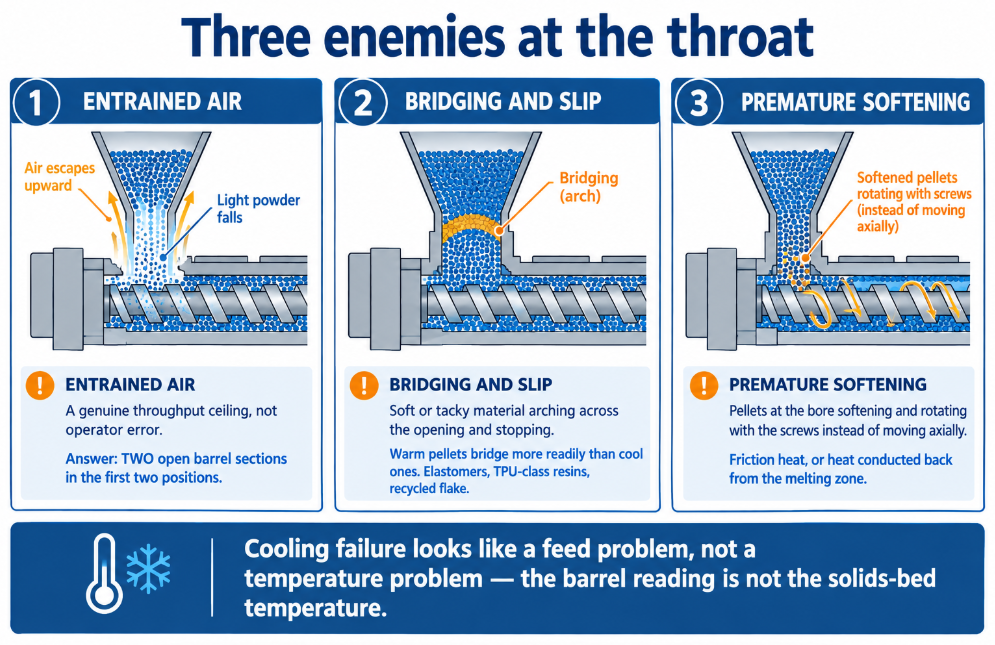 Three enemies at the throat

1 ENTRAINED AIR

Air escapes upward

Light powder falls

! ENTRAINED AIR

A genuine throughput ceiling, not operator error.

Answer: TWO open barrel sections in the first two positions.

2 BRIDGING AND SLIP

Bridging (arch)

! BRIDGING AND SLIP

Soft or tacky material arching across the opening and stopping.

Warm pellets bridge more readily than cool ones. Elastomers, TPU-class resins, recycled flake.

3 PREMATURE SOFTENING

Softened pellets rotating with screws (instead of moving axially)

! PREMATURE SOFTENING

Pellets at the bore softening and rotating with the screws instead of moving axially.

Friction heat, or heat conducted back from the melting zone.

Cooling failure looks like a feed problem, not a temperature problem — the barrel reading is not the solids-bed temperature.